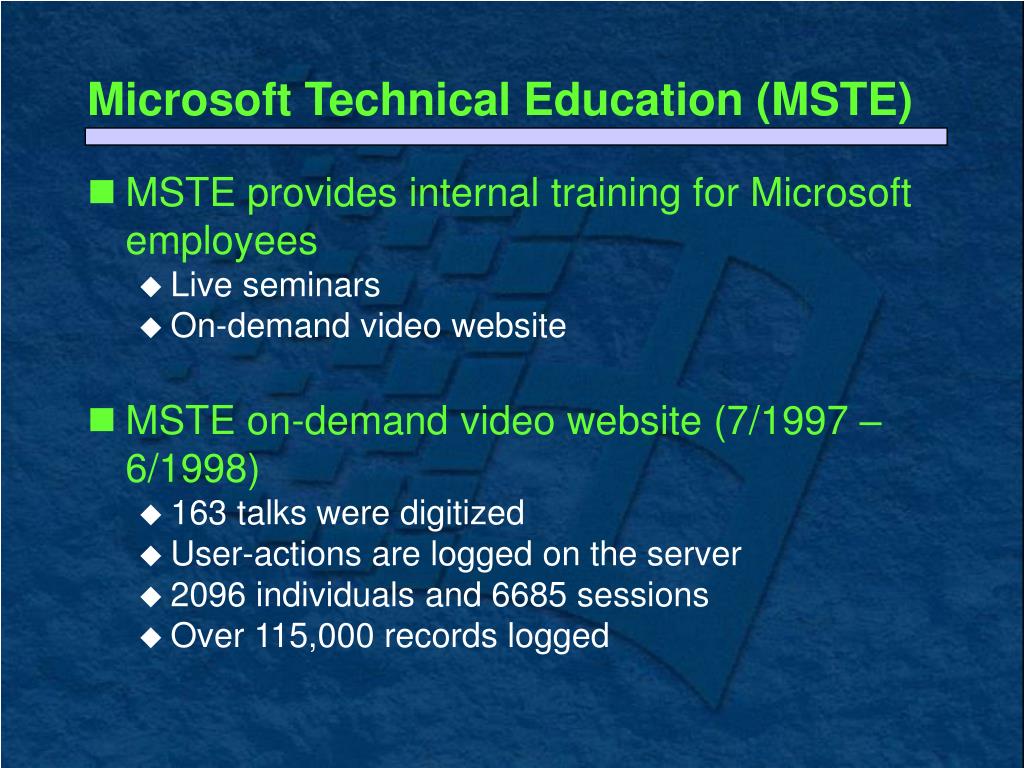 Microsoft Technical Education (MSTE)

MSTE provides internal training for Microsoft employees

Live seminars

On-demand video website

MSTE on-demand video website (7/1997 – 6/1998)

163 talks were digitized

User-actions are logged on the server

2096 individuals and 6685 sessions

Over 115,000 records logged